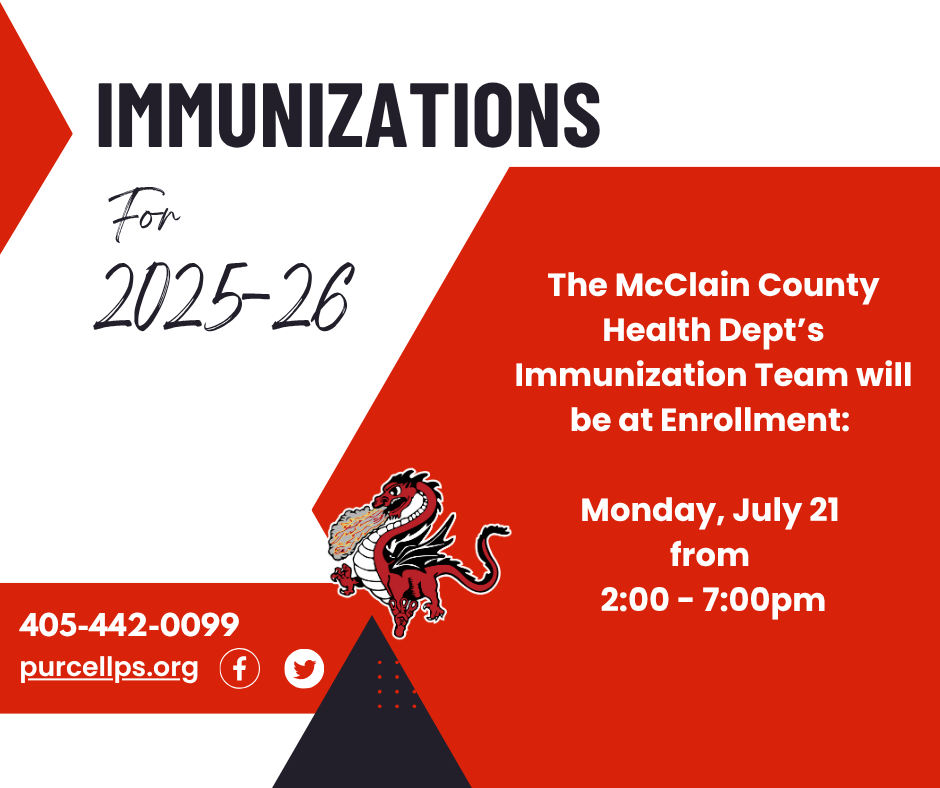 IMMUNIZATIONS

For

2025-26

The McClain County Health Dept's Immunization Team will be at Enrollment:

Monday, July 21
from
2:00 - 7:00pm

405-442-0099
purcellps.org